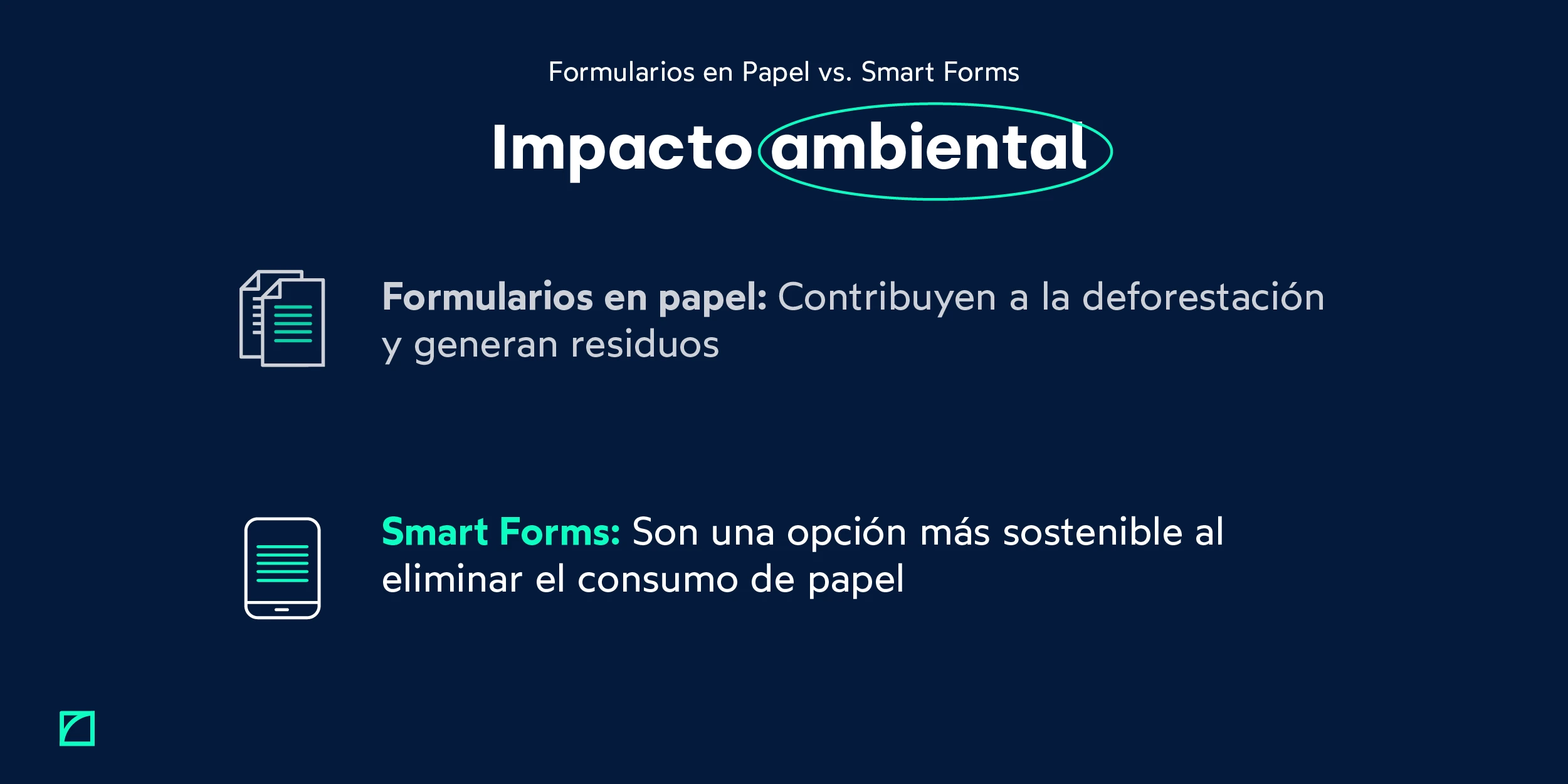 Formularios en Papel vs. Smart Forms

Impacto ambiental

Formularios en papel: Contribuyen a la deforestación y generan residuos

Smart Forms: Son una opción más sostenible al eliminar el consumo de papel